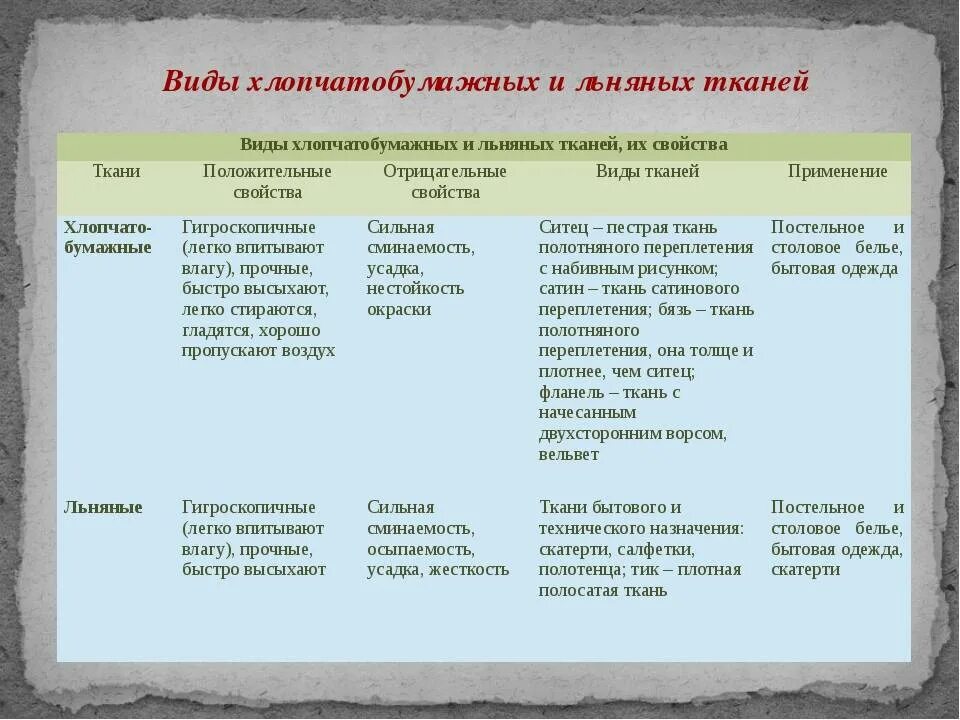 Виды хлопчатобумажных и льняных тканей

Виды хлопчатобумажных и льняных тканей, их свойства

| Ткани | Положительные свойства | Отрицательные свойства | Виды тканей | Применение |
|---|---|---|---|---|
| Хлопчатобумажные | Гигроскопичные (легко впитывают влагу), прочные, быстро высыхают, легко стираются, гладятся, хорошо пропускают воздух | Сильная сминаемость, усадка, нестойкость окраски | Ситец – пестрая ткань полотняного переплетения с набивным рисунком; сатин – ткань сатинового переплетения; бязь – ткань полотняного переплетения, она толще и плотнее, чем ситец; фланель – ткань с начесанным двухсторонним ворсом, вельвет | Постельное и столовое белье, бытовая одежда |
| Льняные | Гигроскопичные (легко впитывают влагу), прочные, быстро высыхают | Сильная сминаемость, осыпаемость, усадка, жесткость | Ткани бытового и технического назначения: скатерти, салфетки, полотенца; тик – плотная полосатая ткань | Постельное и столовое белье, бытовая одежда, скатерти |